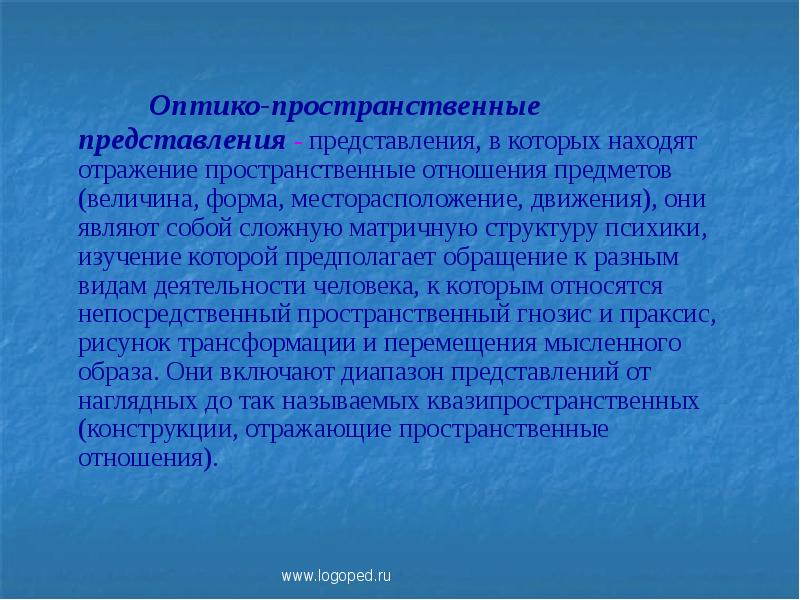 Оптико-пространственные представления - представления, в которых находят отражение пространственные отношения предметов (величина, форма, месторасположение, движения), они являют собой сложную матричную структуру психики, изучение которой предполагает обращение к разным видам деятельности человека, к которым относятся непосредственный пространственный гнозис и праксис, рисунок трансформации и перемещения мысленного образа. Они включают диапазон представлений от наглядных до так называемых квазипространственных (конструкции, отражающие пространственные отношения).

www.logoped.ru